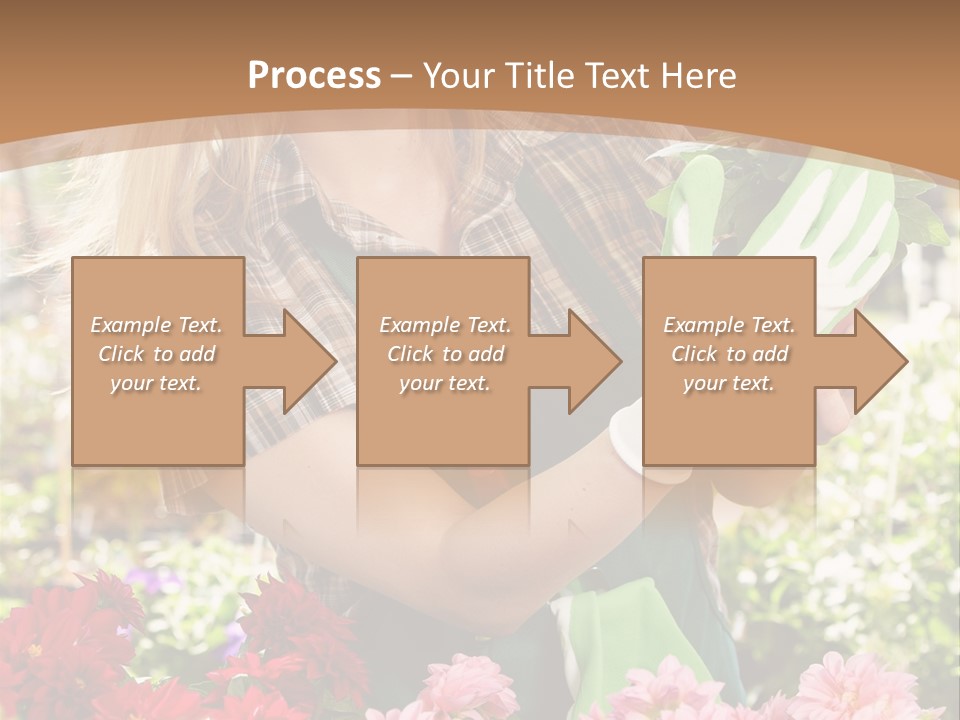 Process – Your Title Text Here

Example Text. Click to add your text.

Example Text. Click to add your text.

Example Text. Click to add your text.